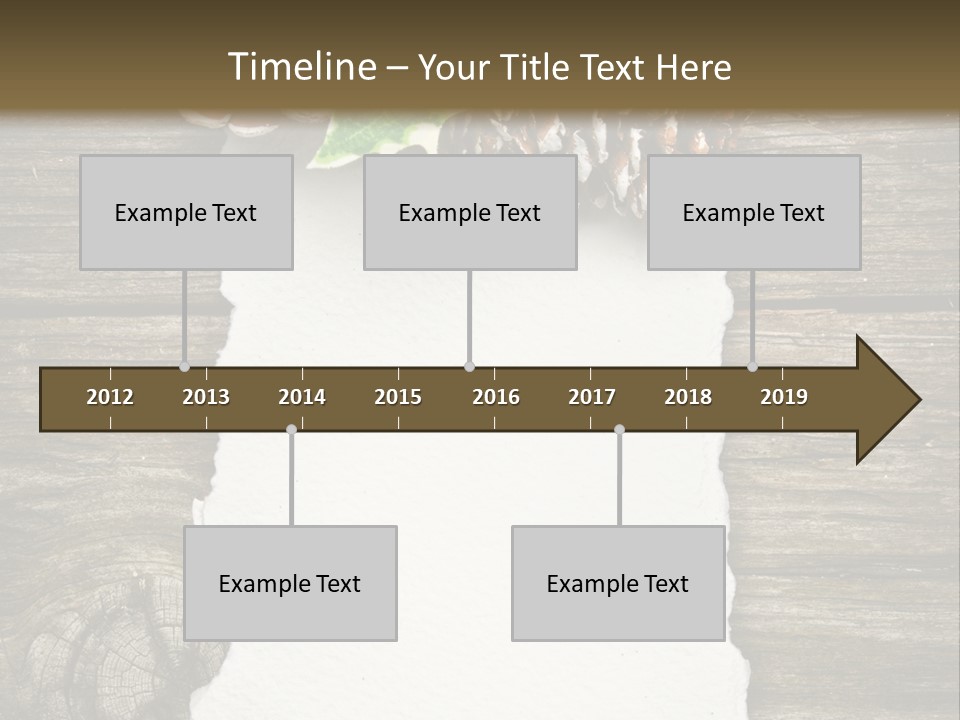 Timeline – Your Title Text Here

Example Text

Example Text

Example Text

2012 2013 2014 2015 2016 2017 2018 2019

Example Text

Example Text